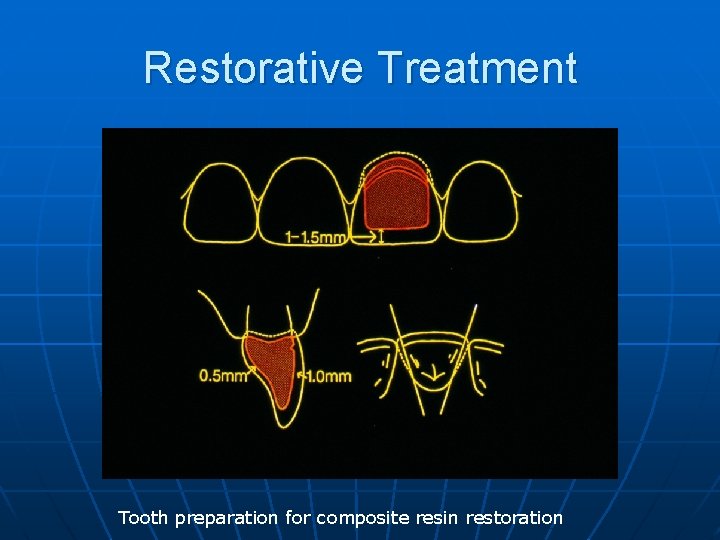 Restorative Treatment

1-1.5mm

0.5mm

1.0mm

Tooth preparation for composite resin restoration